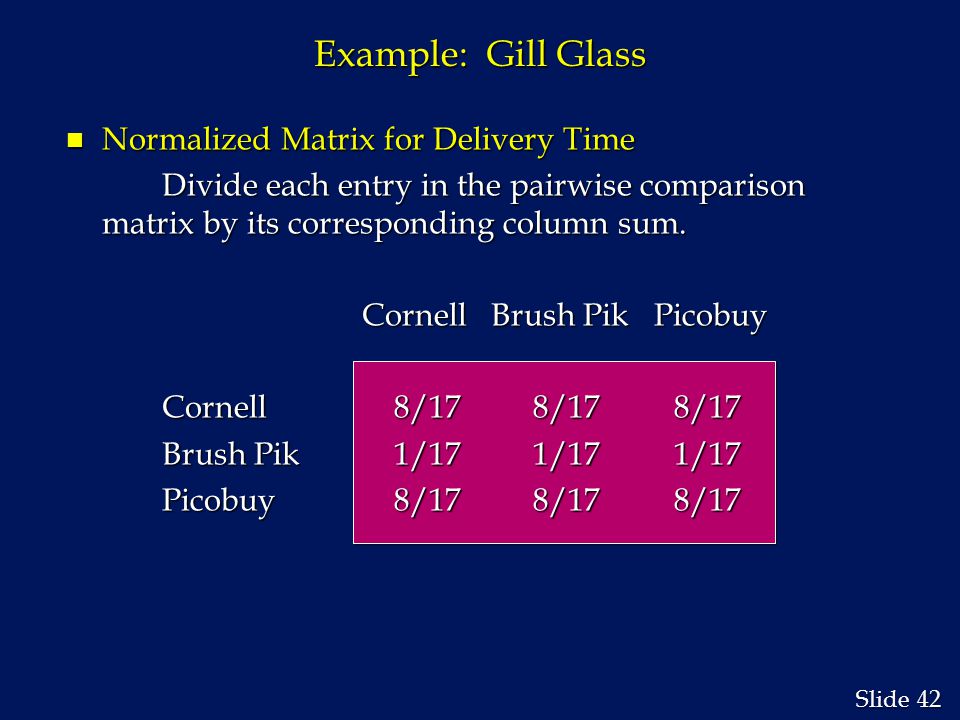 Example: Gill Glass

Normalized Matrix for Delivery Time

Divide each entry in the pairwise comparison matrix by its corresponding column sum.

| | Cornell | Brush Pik | Picobuy |
|---|---|---|---|
| Cornell | 8/17 | 8/17 | 8/17 |
| Brush Pik | 1/17 | 1/17 | 1/17 |
| Picobuy | 8/17 | 8/17 | 8/17 |

Slide 42